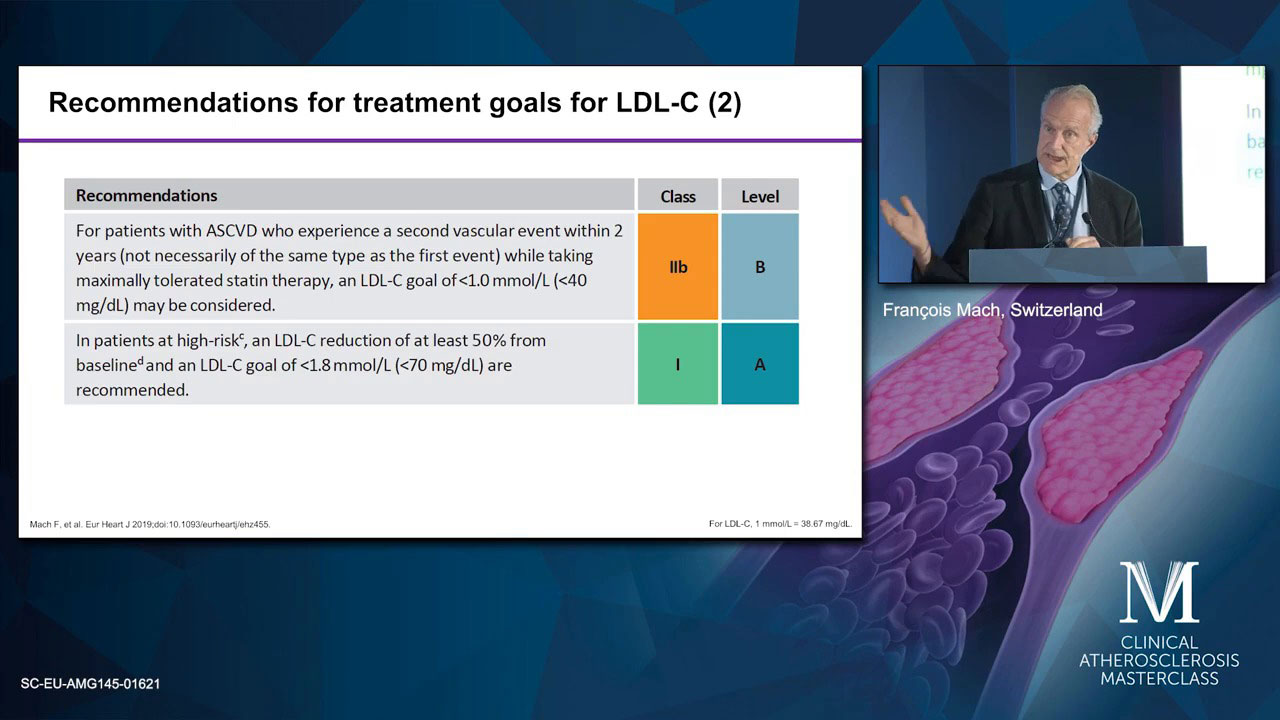 Recommendations for treatment goals for LDL-C (2)

| Recommendations | Class | Level |
|---|---|---|
| For patients with ASCVD who experience a second vascular event within 2 years (not necessarily of the same type as the first event) while taking maximally tolerated statin therapy, an LDL-C goal of <1.0 mmol/L (<40 mg/dL) may be considered. | IIb | B |
| In patients at high-risk$^c$, an LDL-C reduction of at least 50% from baseline$^d$ and an LDL-C goal of <1.8 mmol/L (<70 mg/dL) are recommended. | I | A |

Mach F, et al. Eur Heart J 2019;doi:10.1093/eurheartj/ehz455.

For LDL-C, 1 mmol/L = 38.67 mg/dL.

François Mach, Switzerland

M
CLINICAL
ATHEROSCLEROSIS
MASTERCLASS

SC-EU-AMG145-01621